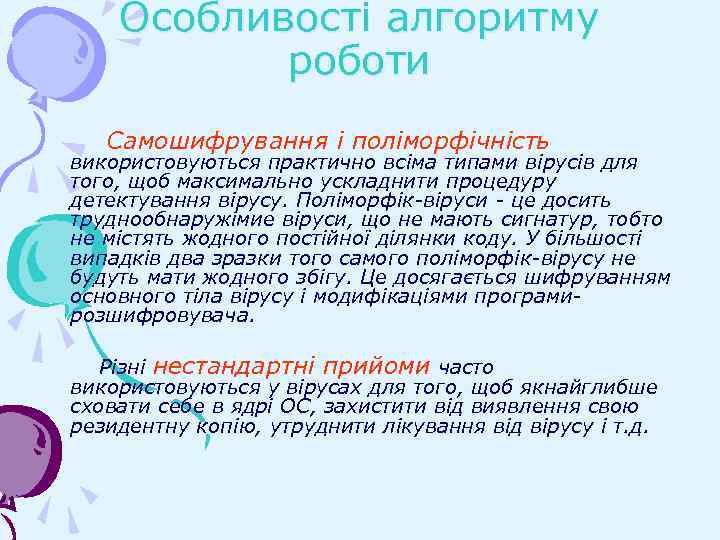 Особливості алгоритму роботи

Самошифрування і поліморфічність використовуються практично всіма типами вірусів для того, щоб максимально ускладнити процедуру детектування вірусу. Поліморфік-віруси - це досить труднообнаружіміе віруси, що не мають сигнатур, тобто не містять жодного постійної ділянки коду. У більшості випадків два зразки того самого поліморфік-вірусу не будуть мати жодного збігу. Це досягається шифруванням основного тіла вірусу і модифікаціями програми-розшифровувача.

Різні нестандартні прийоми часто використовуються у вірусах для того, щоб якнайглибше сховати себе в ядрі ОС, захистити від виявлення свою резидентну копію, утруднити лікування від вірусу і т.д.